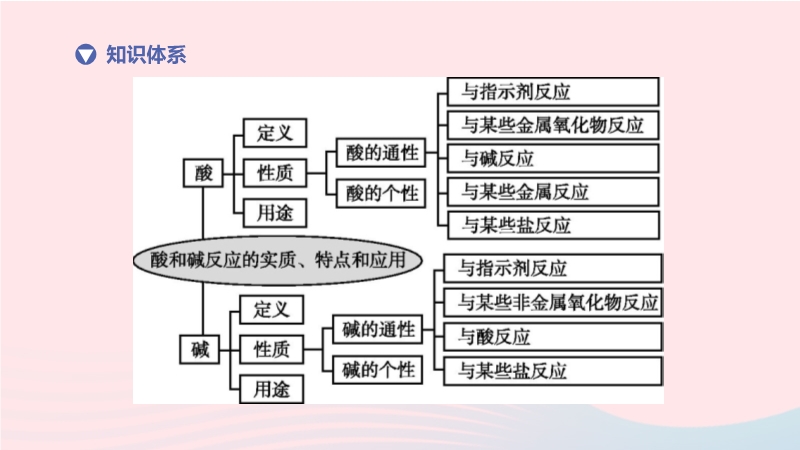 知识体系

酸
定义
性质
用途
酸的通性
酸的个性
与指示剂反应
与某些金属氧化物反应
与碱反应
与某些金属反应
与某些盐反应

酸和碱反应的实质、特点和应用

碱
定义
性质
用途
碱的通性
碱的个性
与指示剂反应
与某些非金属氧化物反应
与酸反应
与某些盐反应